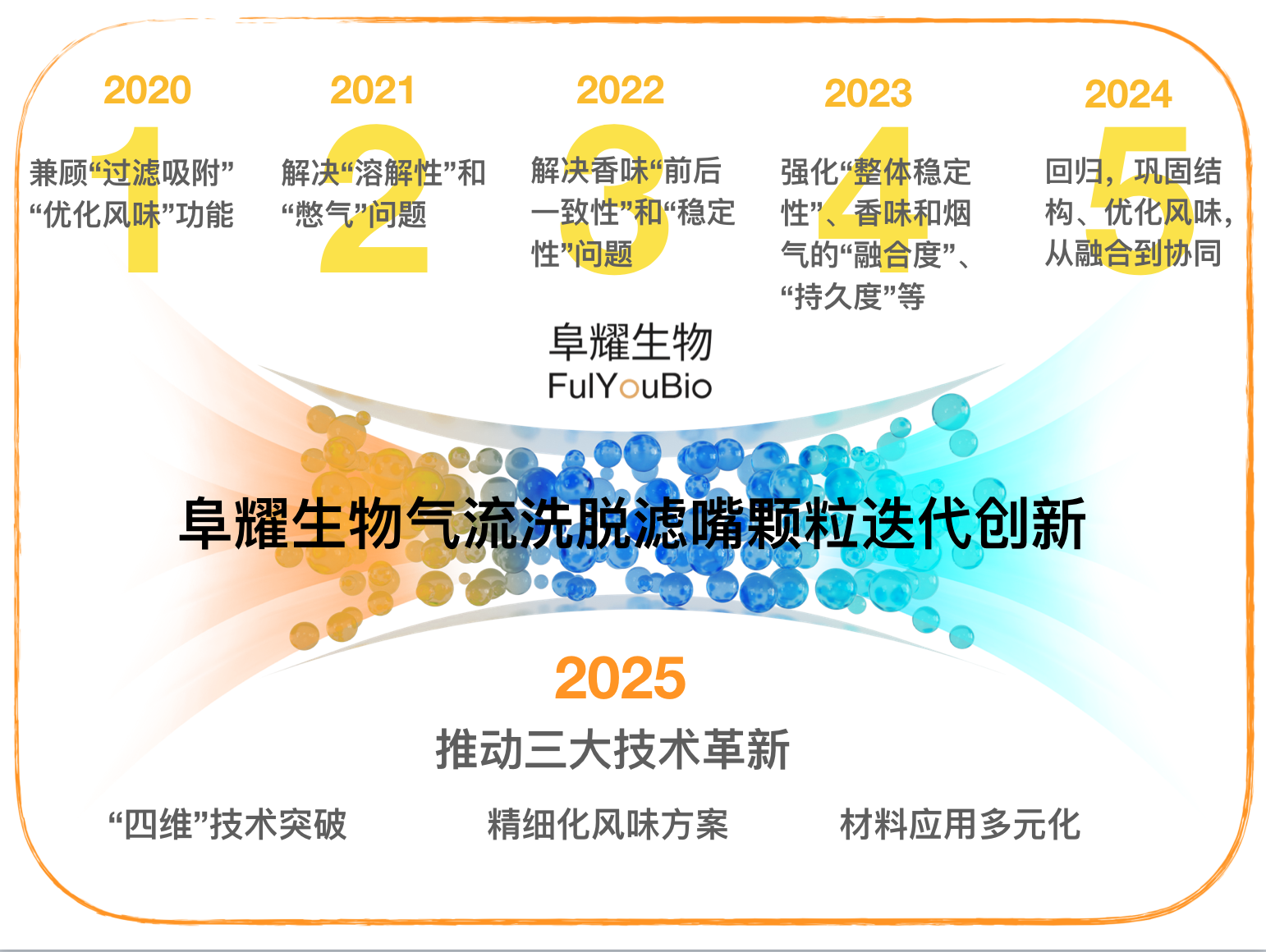 2020
1
兼顾“过滤吸附”“优化风味”功能

2021
2
解决“溶解性”和“憋气”问题

2022
3
解决香味“前后一致性”和“稳定性”问题

2023
4
强化“整体稳定性”、香味和烟气的“融合度”、“持久度”等

2024
5
回归，巩固结构、优化风味，从融合到协同

阜耀生物
FulYouBio

阜耀生物气流洗脱滤嘴颗粒迭代创新

2025
推动三大技术革新

“四维”技术突破

精细化风味方案

材料应用多元化